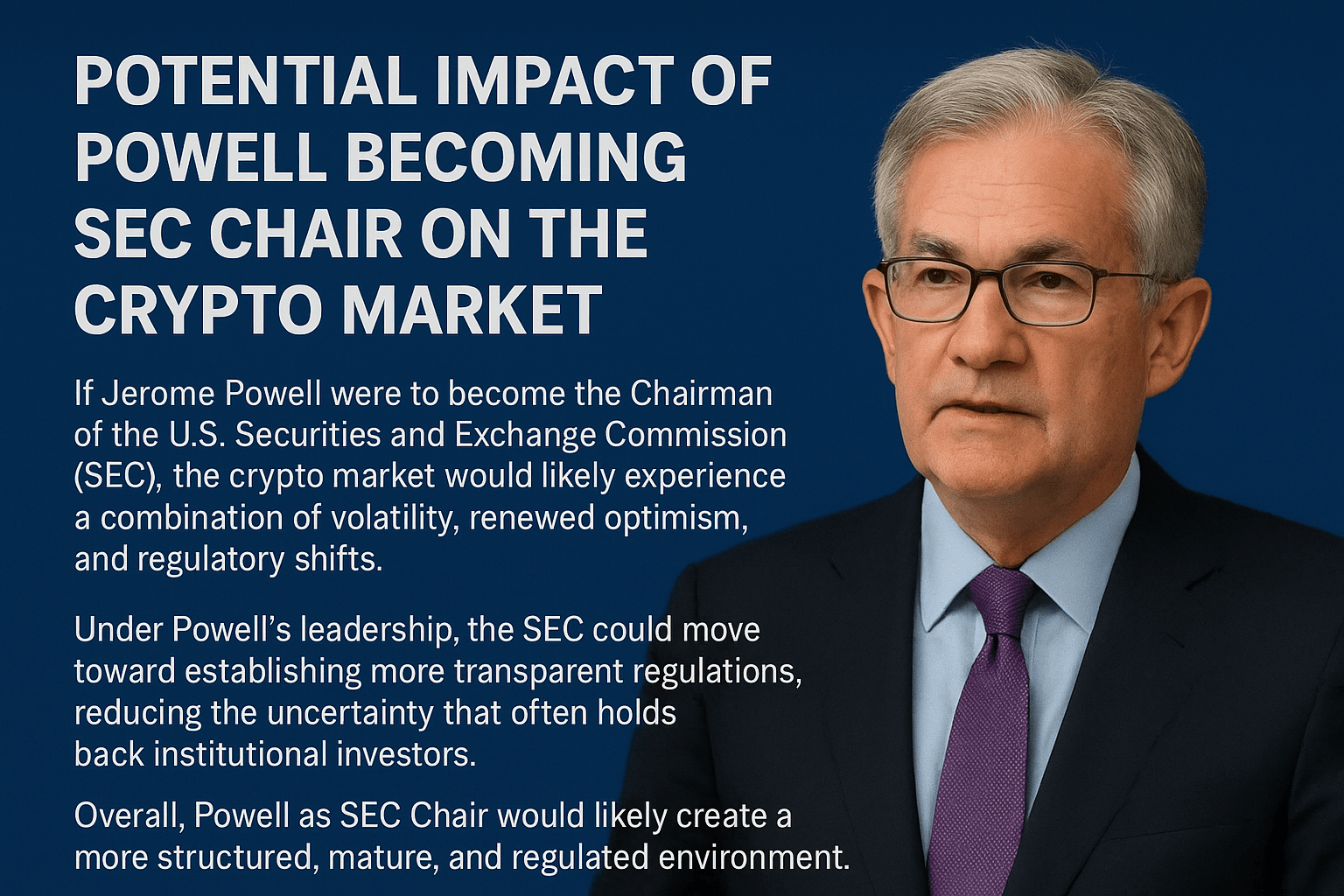 POTENTIAL IMPACT OF POWELL BECOMING SEC CHAIR ON THE CRYPTO MARKET

If Jerome Powell were to become the Chairman of the U.S. Securities and Exchange Commission (SEC), the crypto market would likely experience a combination of volatility, renewed optimism, and regulatory shifts.

Under Powell's leadership, the SEC could move toward establishing more transparent regulations, reducing the uncertainty that often holds back institutional investors.

Overall, Powell as SEC Chair would likely create a more structured, mature, and regulated environment.